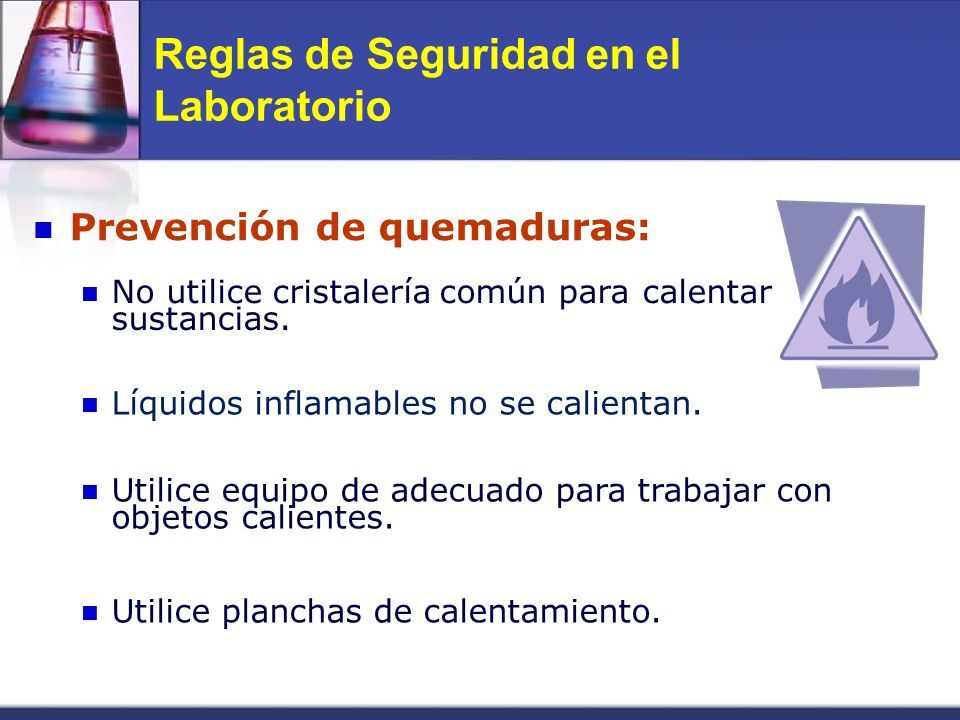 Reglas de Seguridad en el Laboratorio

Prevención de quemaduras:

No utilice cristalería común para calentar sustancias.

Líquidos inflamables no se calientan.

Utilice equipo de adecuado para trabajar con objetos calientes.

Utilice planchas de calentamiento.